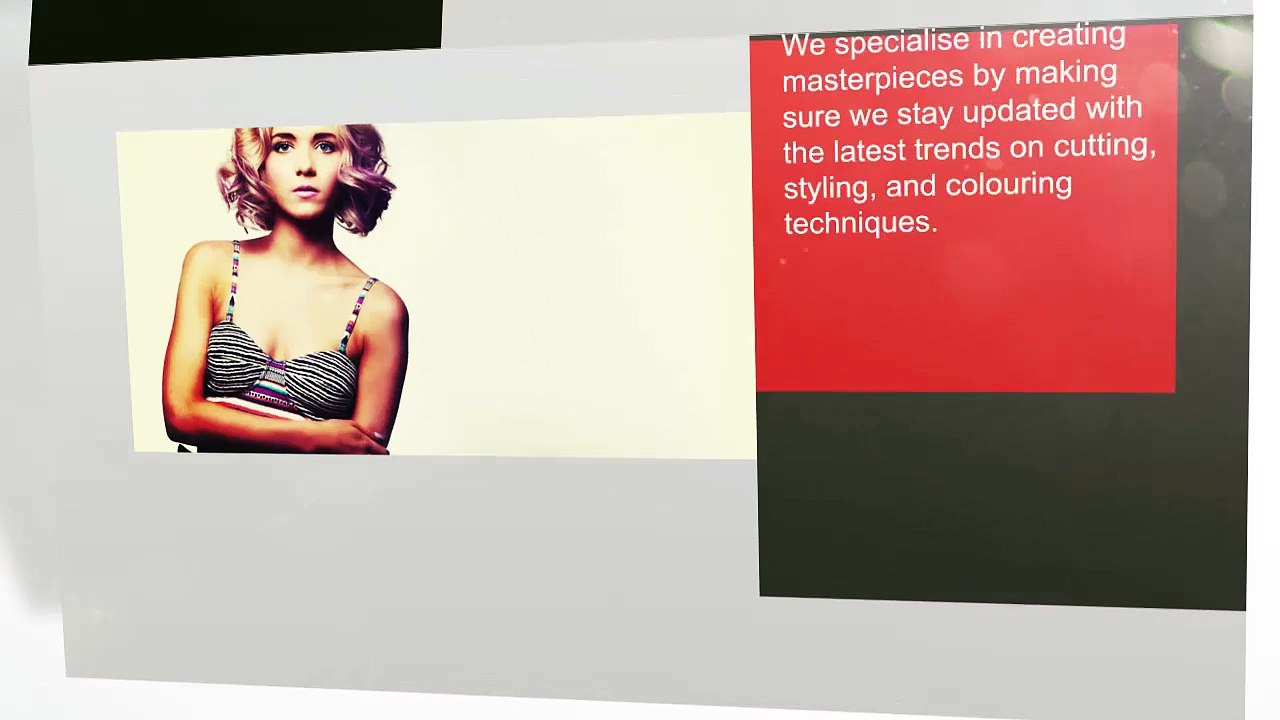 We specialise in creating masterpieces by making sure we stay updated with the latest trends on cutting, styling, and colouring techniques.